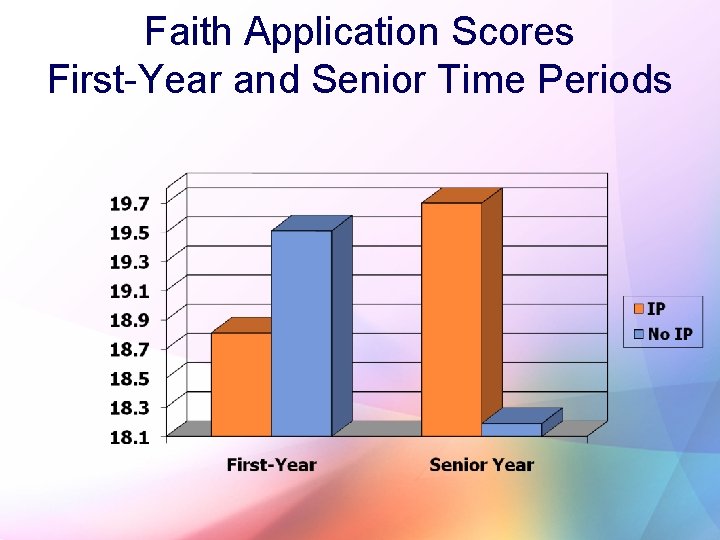 Faith Application Scores
First-Year and Senior Time Periods

19.7
19.5
19.3
19.1
18.9
18.7
18.5
18.3
18.1

First-Year
Senior Year

IP
No IP